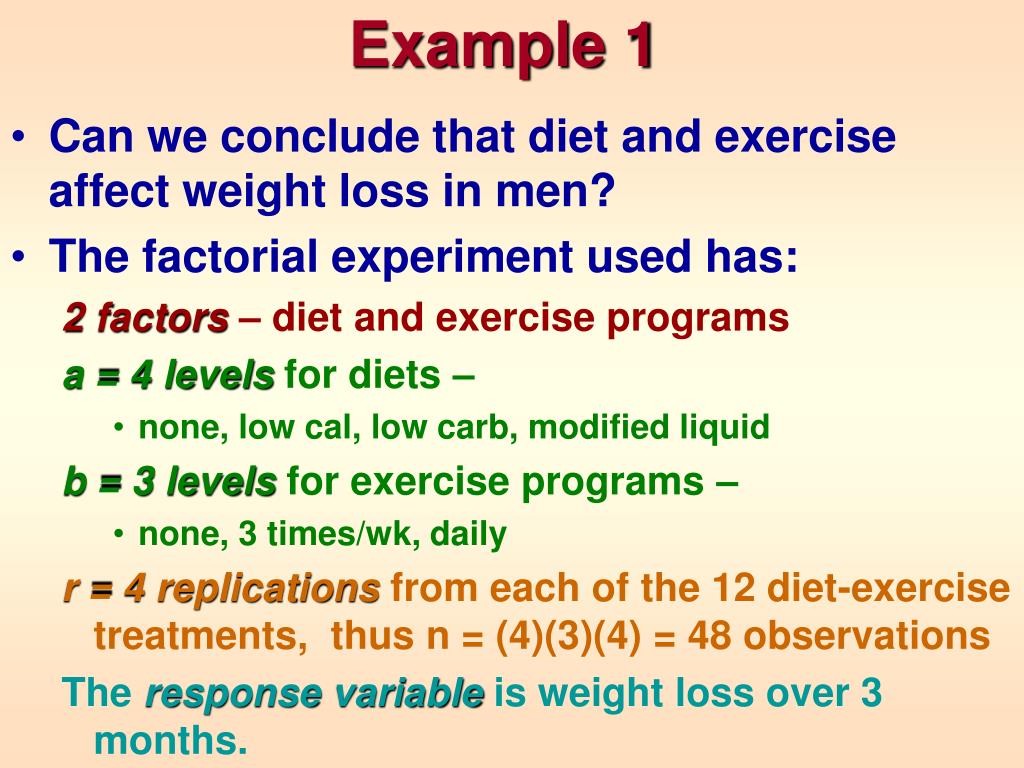 Example 1

• Can we conclude that diet and exercise affect weight loss in men?

• The factorial experiment used has:

2 factors – diet and exercise programs

a = 4 levels for diets –

• none, low cal, low carb, modified liquid

b = 3 levels for exercise programs –

• none, 3 times/wk, daily

r = 4 replications from each of the 12 diet-exercise treatments, thus n = (4)(3)(4) = 48 observations

The response variable is weight loss over 3 months.